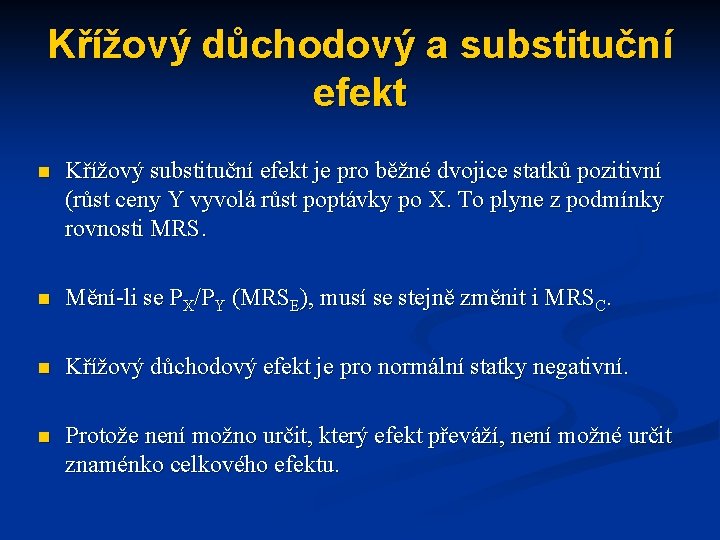 Křížový důchodový a substituční efekt

Křížový substituční efekt je pro běžné dvojice statků pozitivní (růst ceny Y vyvolá růst poptávky po X. To plyne z podmínky rovnosti MRS.

Mění-li se $P_X/P_Y$ ($MRS_E$), musí se stejně změnit i $MRS_C$.

Křížový důchodový efekt je pro normální statky negativní.

Protože není možno určit, který efekt převáží, není možné určit znaménko celkového efektu.